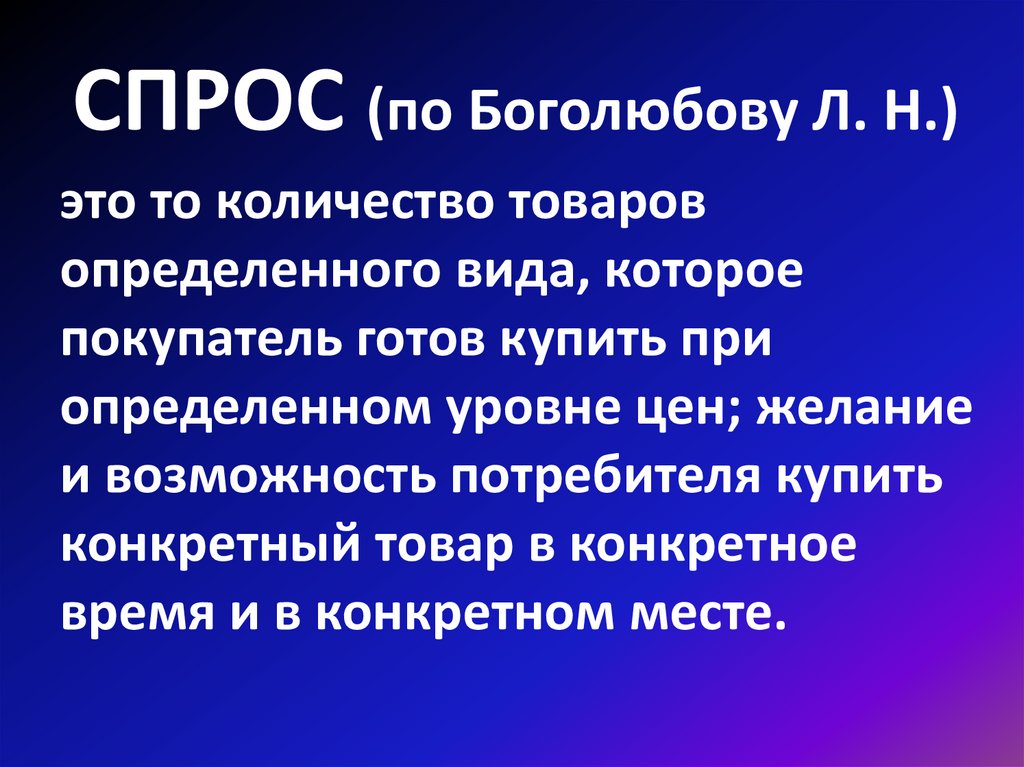 СПРОС (по Боголюбову Л. Н.)

это то количество товаров определенного вида, которое покупатель готов купить при определенном уровне цен; желание и возможность потребителя купить конкретный товар в конкретное время и в конкретном месте.